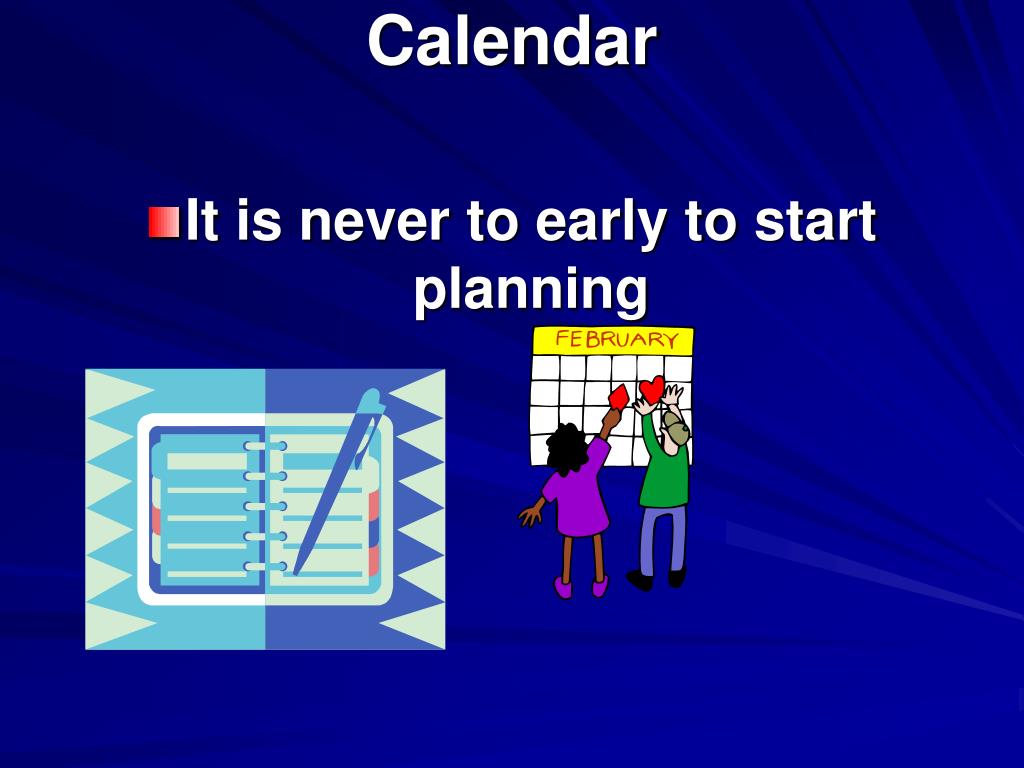 Calendar

It is never to early to start planning

FEBRUARY